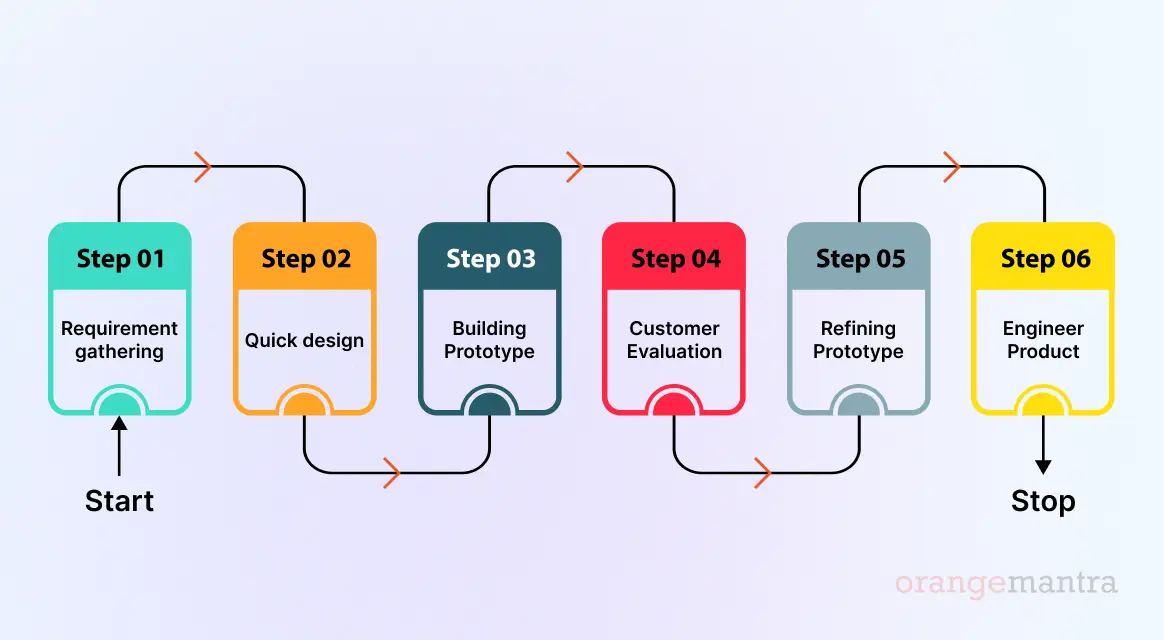 Step 01
Requirement gathering

Step 02
Quick design

Step 03
Building Prototype

Step 04
Customer Evaluation

Step 05
Refining Prototype

Step 06
Engineer Product

Start

Stop

orangemantra